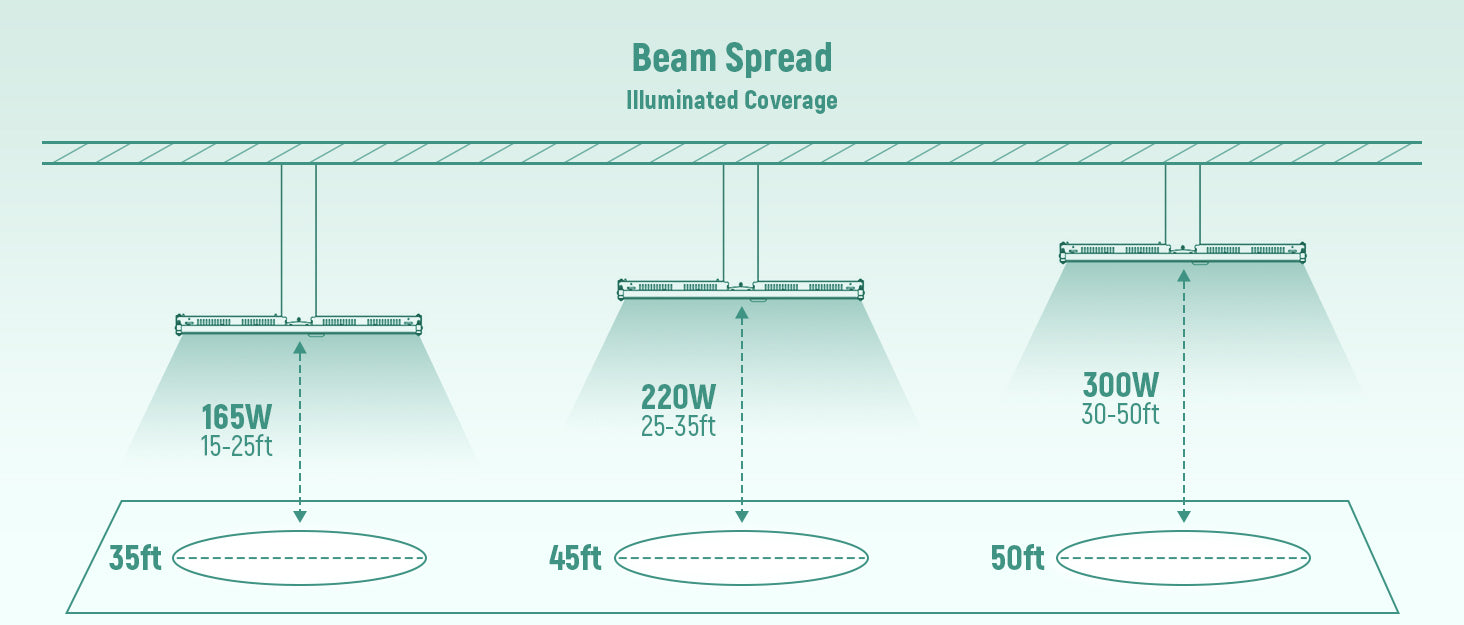 Beam Spread
Illuminated Coverage

165W
15-25ft

220W
25-35ft

300W
30-50ft

35ft

45ft

50ft